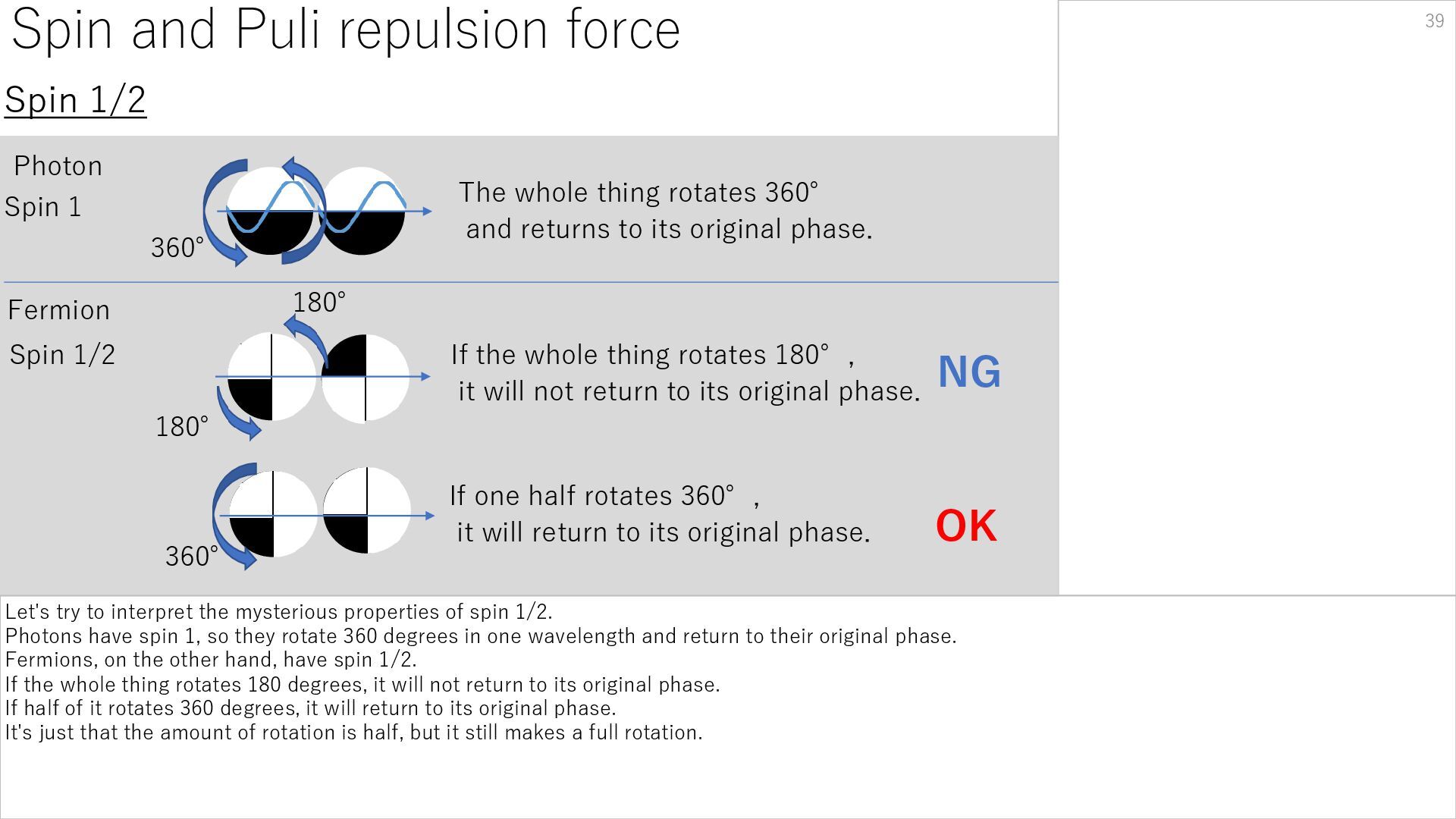 Spin and Puli repulsion force

39

Spin 1/2

Photon
Spin 1

360°

The whole thing rotates 360° and returns to its original phase.

Fermion
Spin 1/2

180°

180°

If the whole thing rotates 180° , it will not return to its original phase.

NG

360°

If one half rotates 360° , it will return to its original phase.

OK

Let's try to interpret the mysterious properties of spin 1/2.
Photons have spin 1, so they rotate 360 degrees in one wavelength and return to their original phase.
Fermions, on the other hand, have spin 1/2.
If the whole thing rotates 180 degrees, it will not return to its original phase.
If half of it rotates 360 degrees, it will return to its original phase.
It's just that the amount of rotation is half, but it still makes a full rotation.